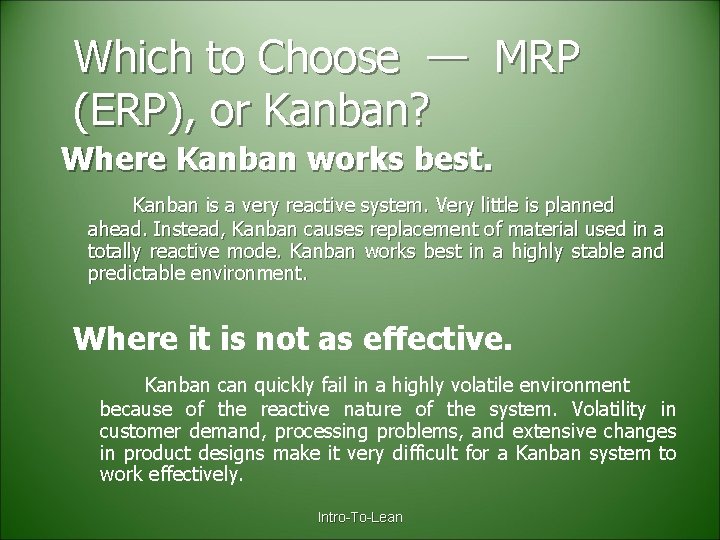 Which to Choose — MRP (ERP), or Kanban?

Where Kanban works best.

Kanban is a very reactive system. Very little is planned ahead. Instead, Kanban causes replacement of material used in a totally reactive mode. Kanban works best in a highly stable and predictable environment.

Where it is not as effective.

Kanban can quickly fail in a highly volatile environment because of the reactive nature of the system. Volatility in customer demand, processing problems, and extensive changes in product designs make it very difficult for a Kanban system to work effectively.

Intro-To-Lean